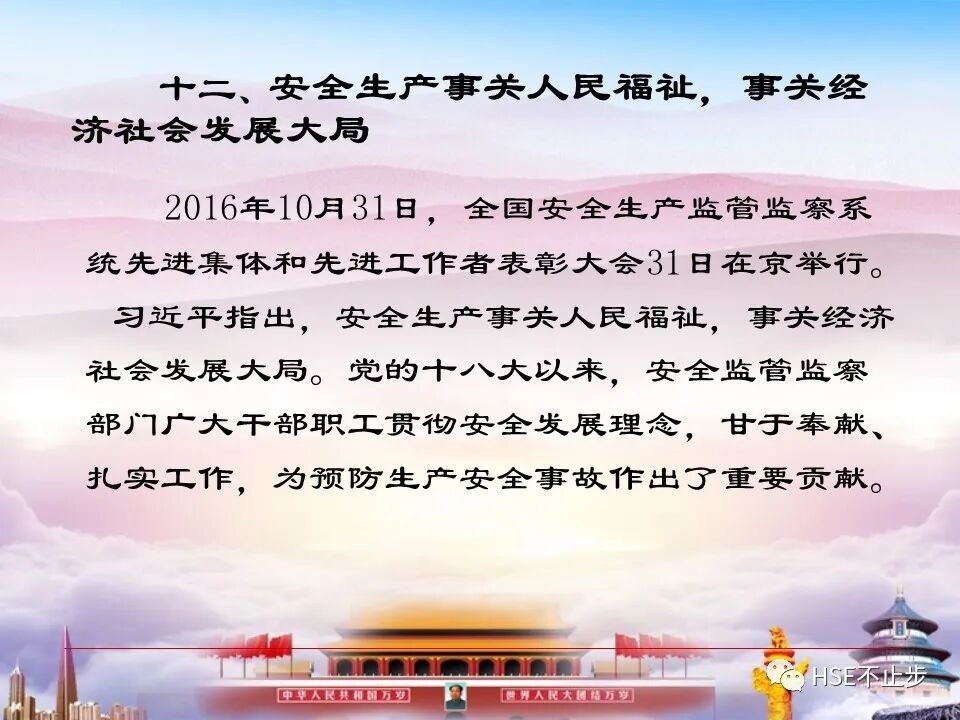 十二、安全生产事关人民福祉，事关经济社会发展大局

2016年10月31日，全国安全生产监管监察系统先进集体和先进工作者表彰大会31日在京举行。

习近平指出，安全生产事关人民福祉，事关经济社会发展大局。党的十八大以来，安全监管监察部门广大干部职工贯彻安全发展理念，甘于奉献、扎实工作，为预防生产安全事故作出了重要贡献。

中华人民共和国万岁 世界人民大团结万岁

HSE不止步